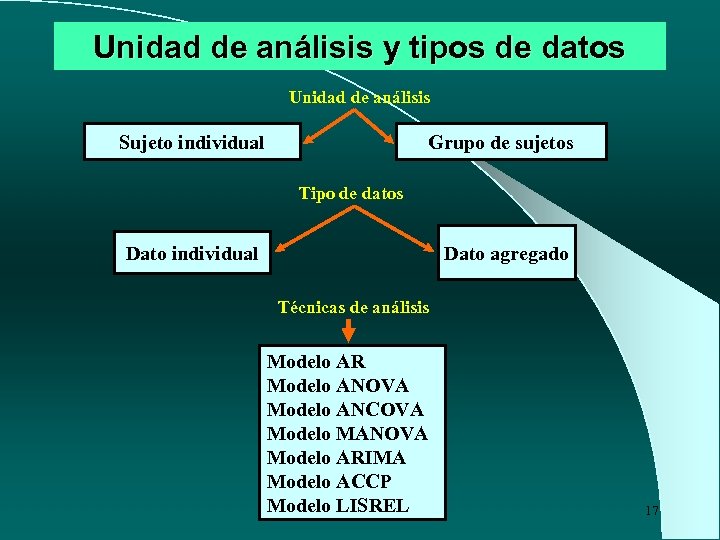 Unidad de análisis y tipos de datos

Unidad de análisis

Sujeto individual

Grupo de sujetos

Tipo de datos

Dato individual

Dato agregado

Técnicas de análisis

Modelo AR
Modelo ANOVA
Modelo ANCOVA
Modelo MANOVA
Modelo ARIMA
Modelo ACCP
Modelo LISREL

17